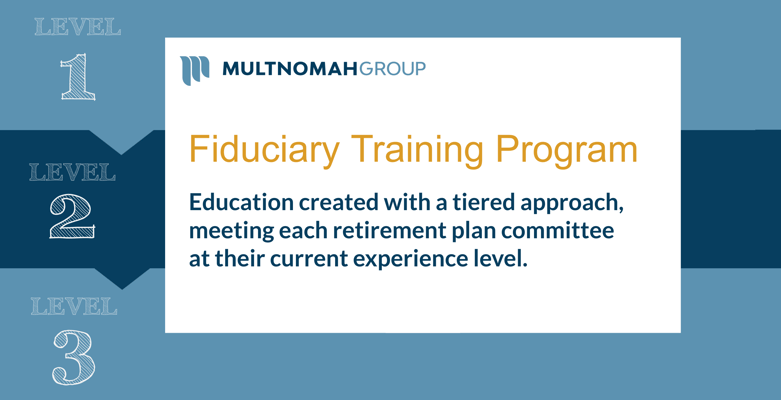 LEVEL
1

LEVEL
2

LEVEL
3

MULTNOMAHGROUP

Fiduciary Training Program

Education created with a tiered approach, meeting each retirement plan committee at their current experience level.